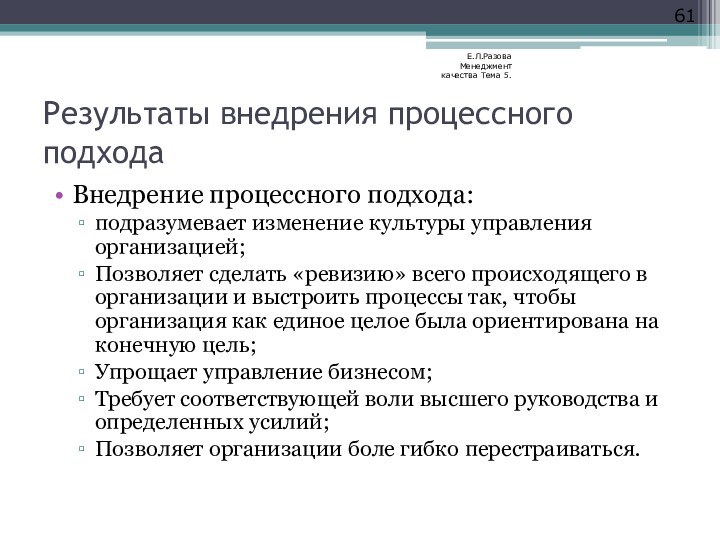 61

Е.Л.Разова
Менеджмент
качества Тема 5.

Результаты внедрения процессного подхода

• Внедрение процессного подхода:
▫ подразумевает изменение культуры управления организацией;
▫ Позволяет сделать «ревизию» всего происходящего в организации и выстроить процессы так, чтобы организация как единое целое была ориентирована на конечную цель;
▫ Упрощает управление бизнесом;
▫ Требует соответствующей воли высшего руководства и определенных усилий;
▫ Позволяет организации боле гибко перестраиваться.